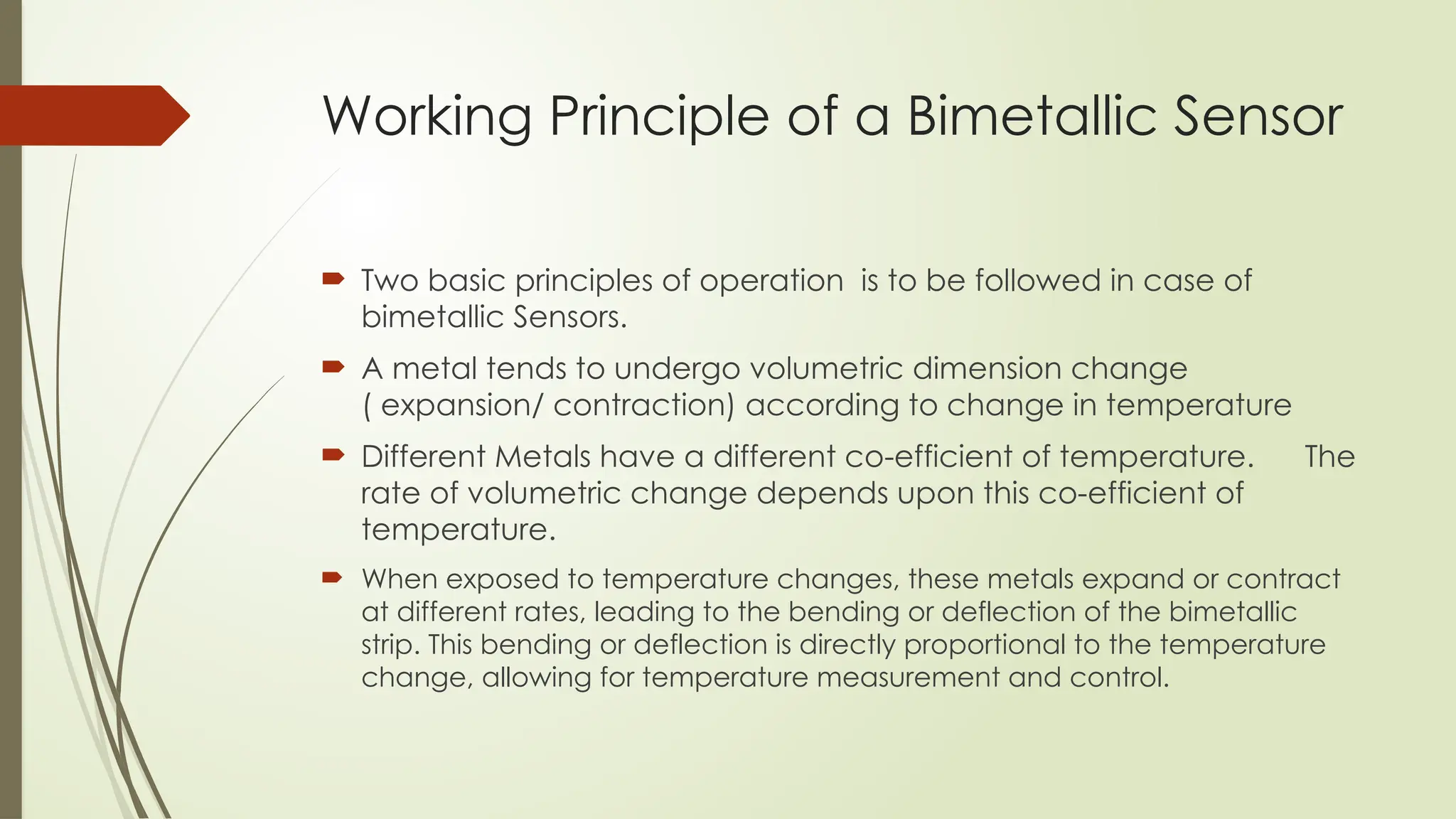 Working Principle of a Bimetallic Sensor

Two basic principles of operation is to be followed in case of bimetallic Sensors.

A metal tends to undergo volumetric dimension change ( expansion/ contraction) according to change in temperature

Different Metals have a different co-efficient of temperature. The rate of volumetric change depends upon this co-efficient of temperature.

When exposed to temperature changes, these metals expand or contract at different rates, leading to the bending or deflection of the bimetallic strip. This bending or deflection is directly proportional to the temperature change, allowing for temperature measurement and control.